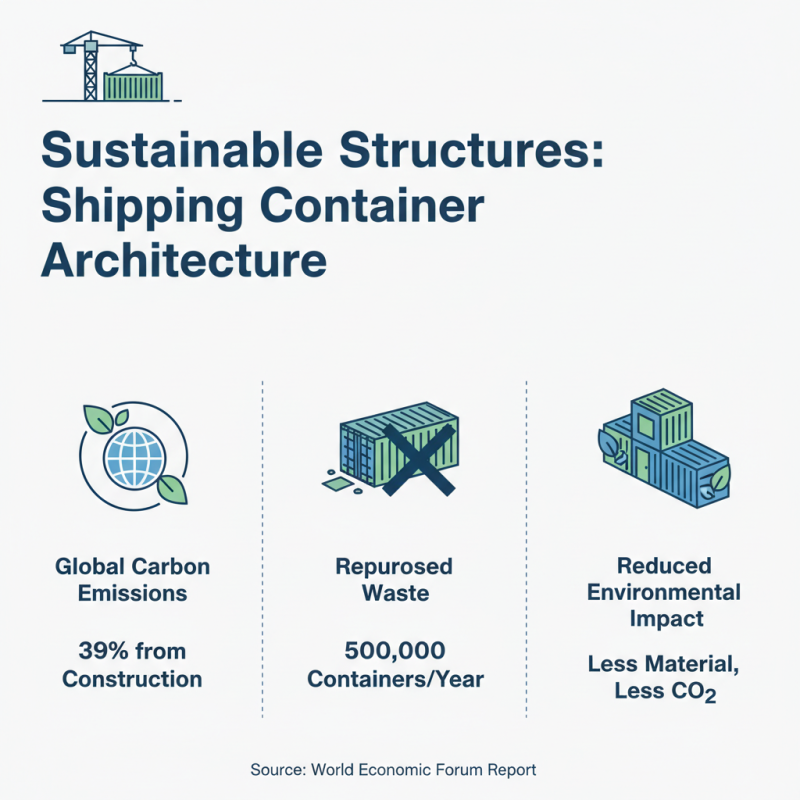 Sustainable Structures: Shipping Container Architecture

Global Carbon Emissions

39% from Construction

Repurosed Waste

500,000 Containers/Year

Reduced Environmental Impact

Less Material, Less $CO_2$

Source: World Economic Forum Report